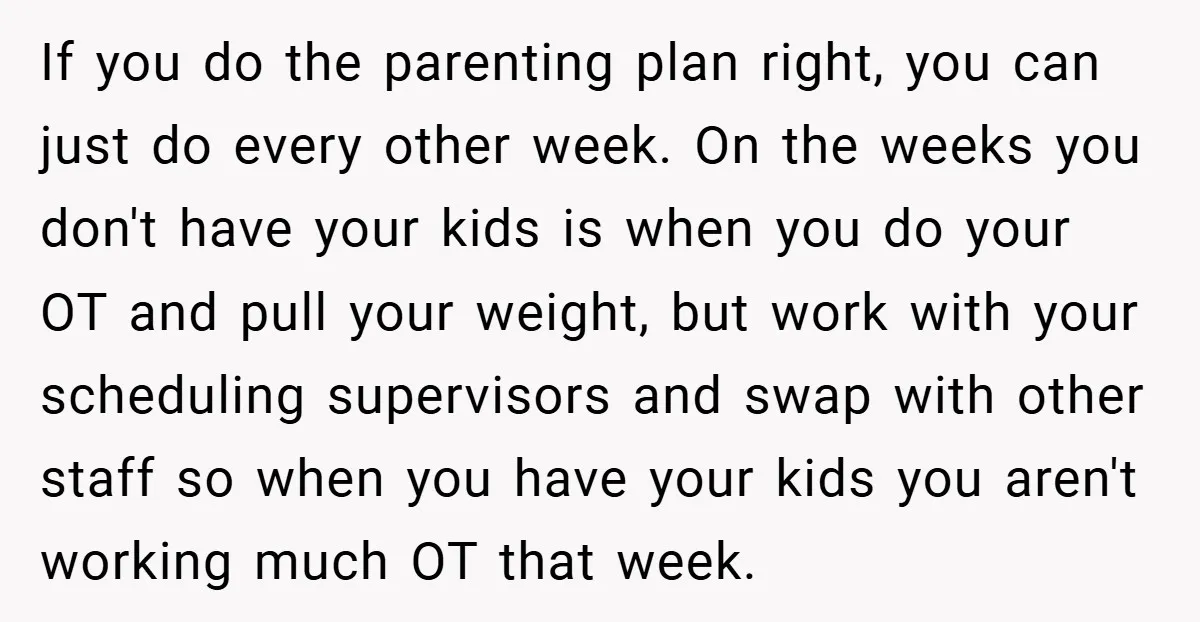 If you do the parenting plan right, you can just do every other week. On the weeks you don't have your kids is when you do your OT and pull your weight, but work with your scheduling supervisors and swap with other staff so when you have your kids you aren't working much OT that week.